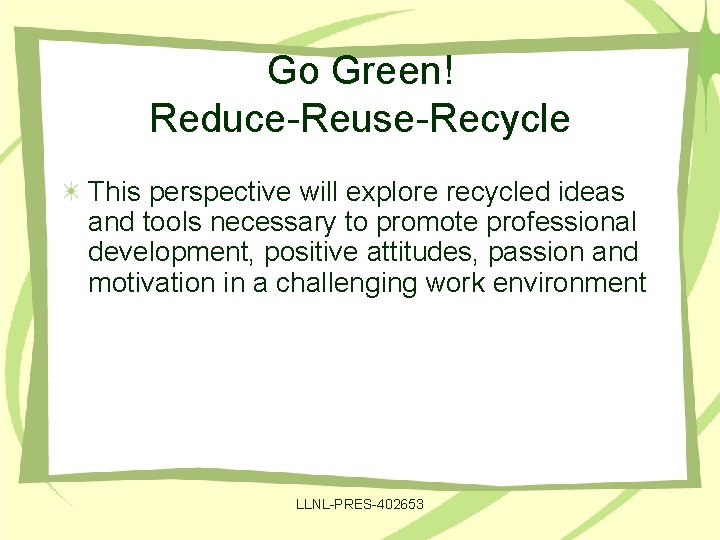 Go Green!
Reduce-Reuse-Recycle

This perspective will explore recycled ideas and tools necessary to promote professional development, positive attitudes, passion and motivation in a challenging work environment

LLNL-PRES-402653